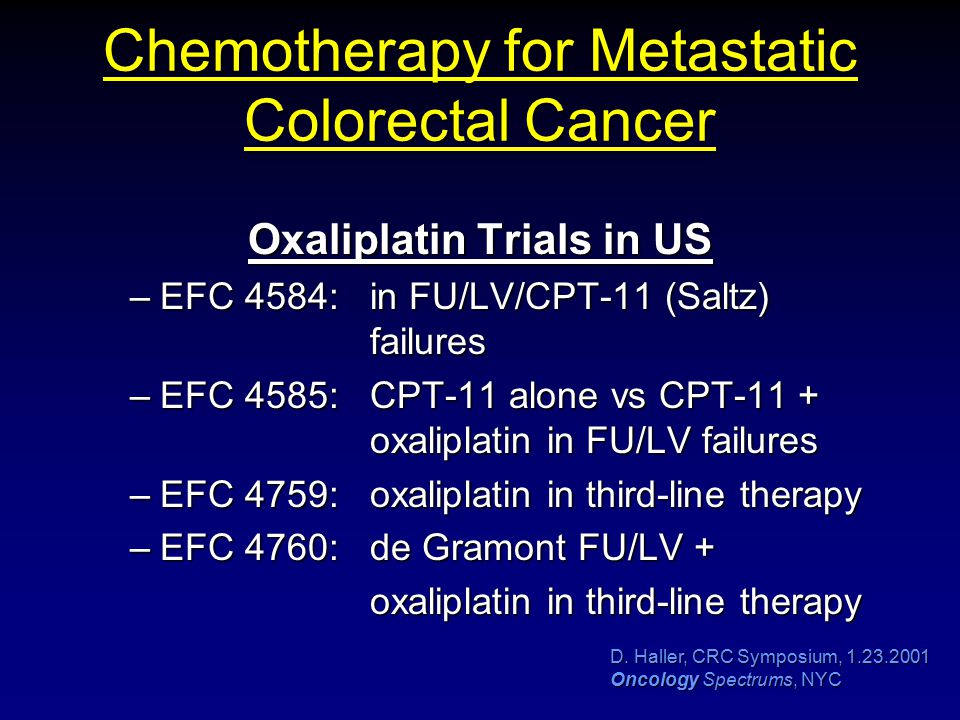 Chemotherapy for Metastatic Colorectal Cancer

Oxaliplatin Trials in US

– EFC 4584: in FU/LV/CPT-11 (Saltz) failures

– EFC 4585: CPT-11 alone vs CPT-11 + oxaliplatin in FU/LV failures

– EFC 4759: oxaliplatin in third-line therapy

– EFC 4760: de Gramont FU/LV + oxaliplatin in third-line therapy

D. Haller, CRC Symposium, 1.23.2001
Oncology Spectrums, NYC